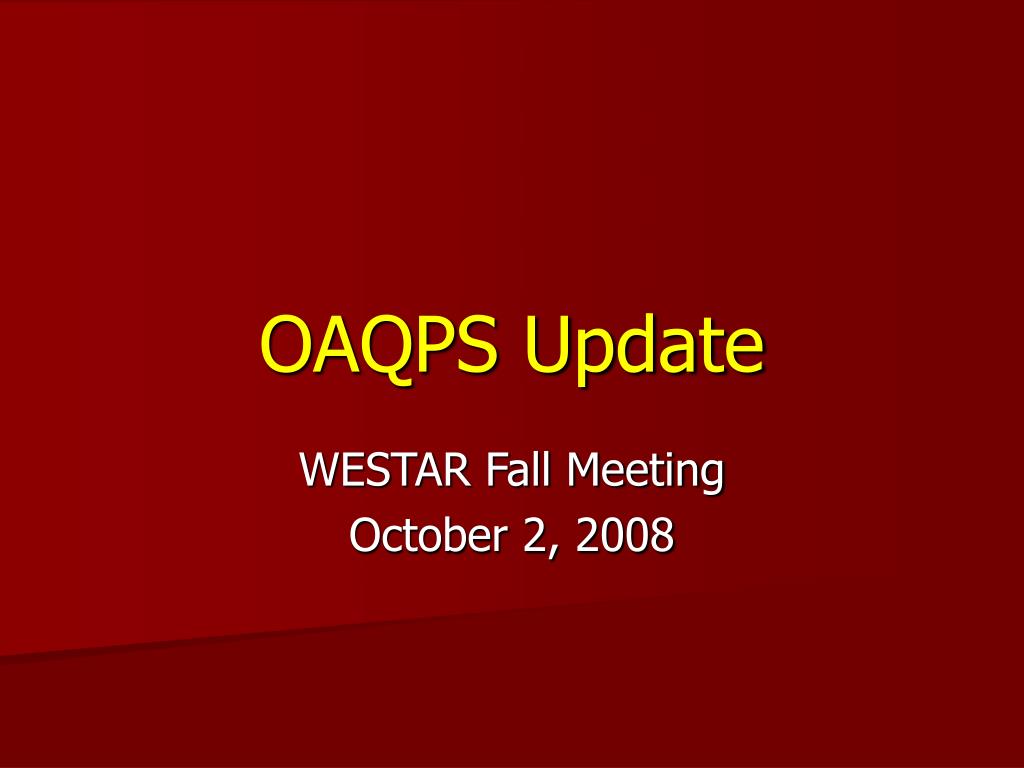 OAQPS Update

WESTAR Fall Meeting
October 2, 2008